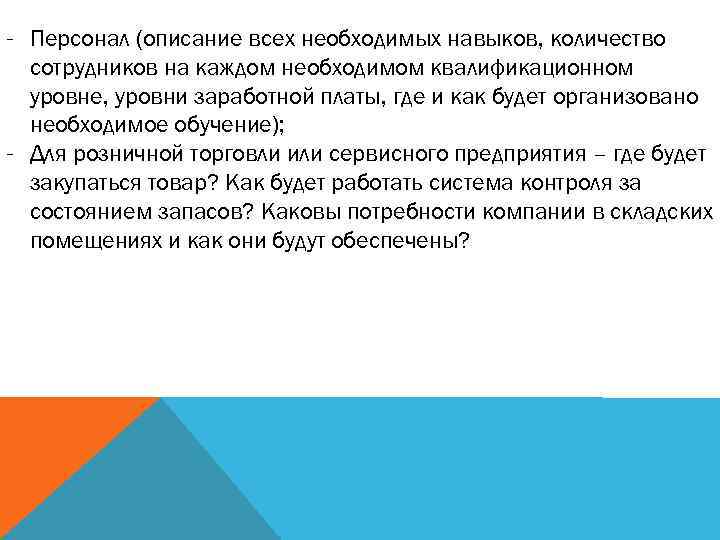 - Персонал (описание всех необходимых навыков, количество сотрудников на каждом необходимом квалификационном уровне, уровни заработной платы, где и как будет организовано необходимое обучение);
- Для розничной торговли или сервисного предприятия – где будет закупаться товар? Как будет работать система контроля за состоянием запасов? Каковы потребности компании в складских помещениях и как они будут обеспечены?